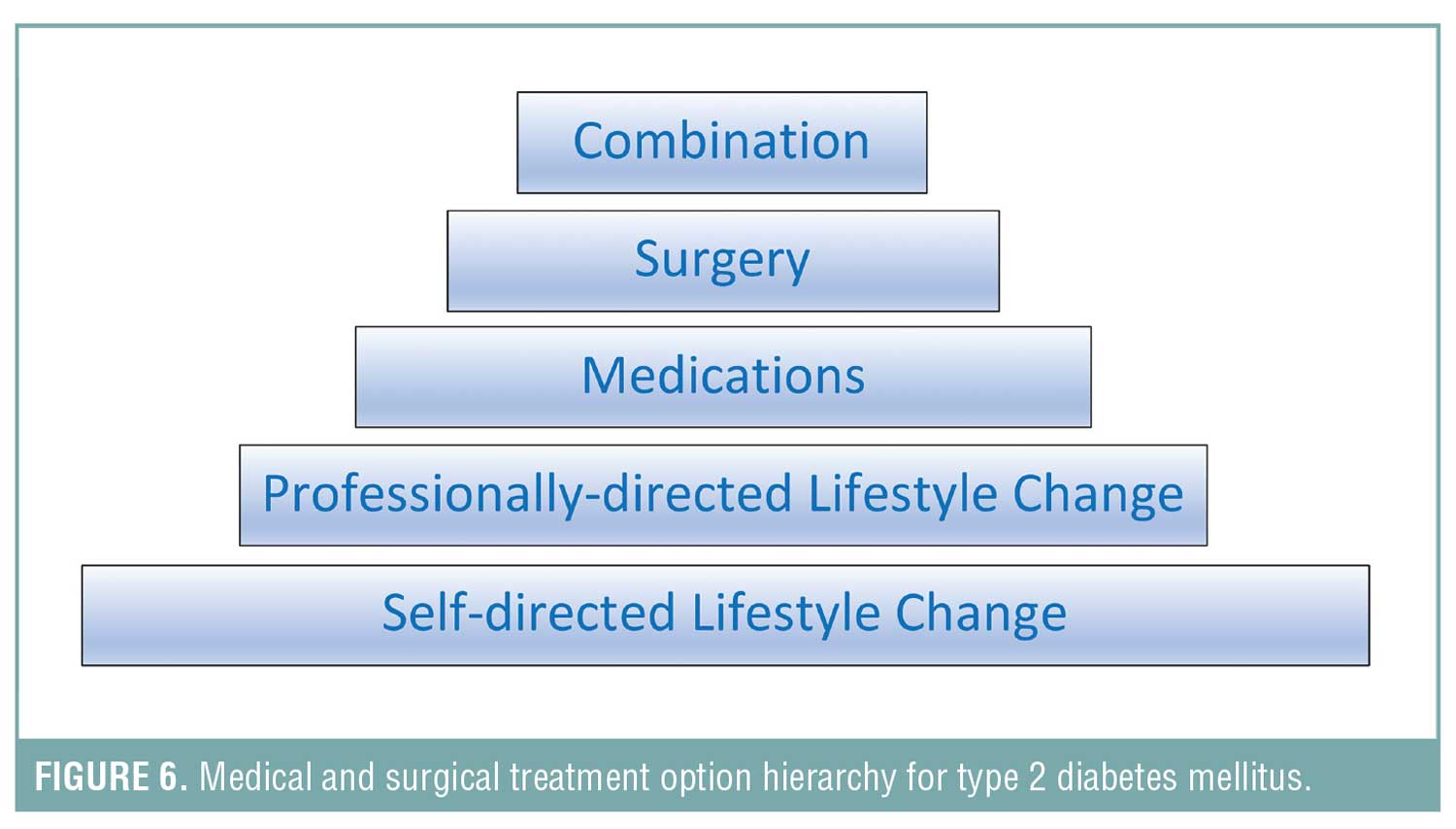 Combination

Surgery

Medications

Professionally-directed Lifestyle Change

Self-directed Lifestyle Change

FIGURE 6. Medical and surgical treatment option hierarchy for type 2 diabetes mellitus.